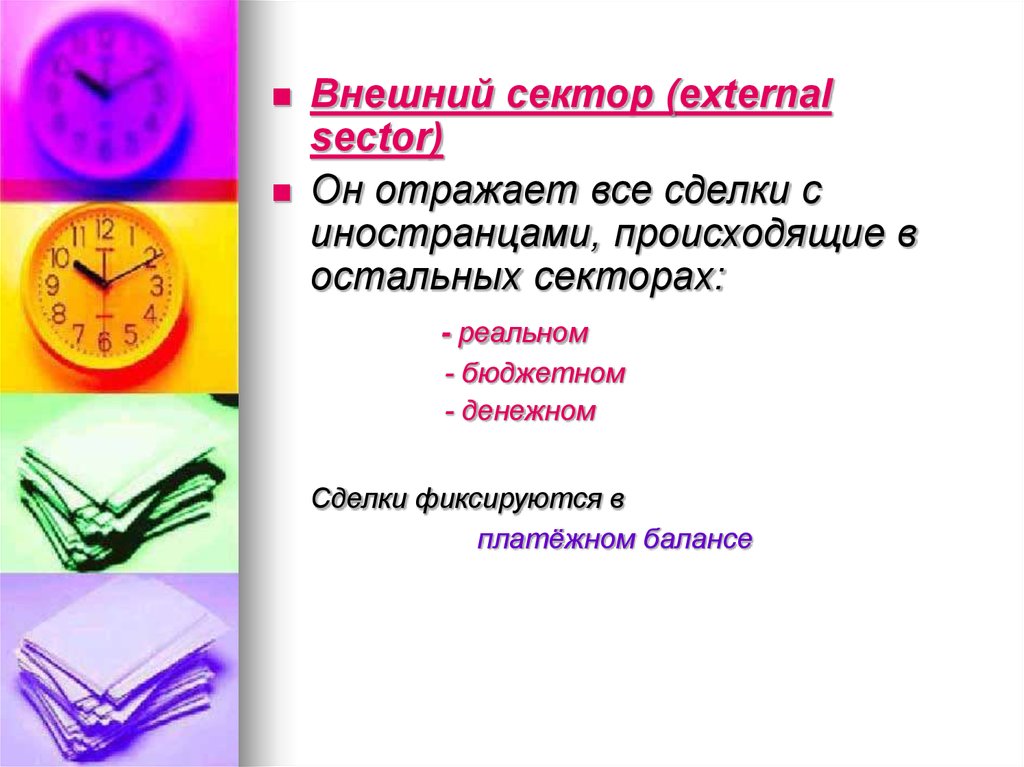 Внешний сектор (external sector)

Он отражает все сделки с иностранцами, происходящие в остальных секторах:

- реальном
- бюджетном
- денежном

Сделки фиксируются в
платёжном балансе